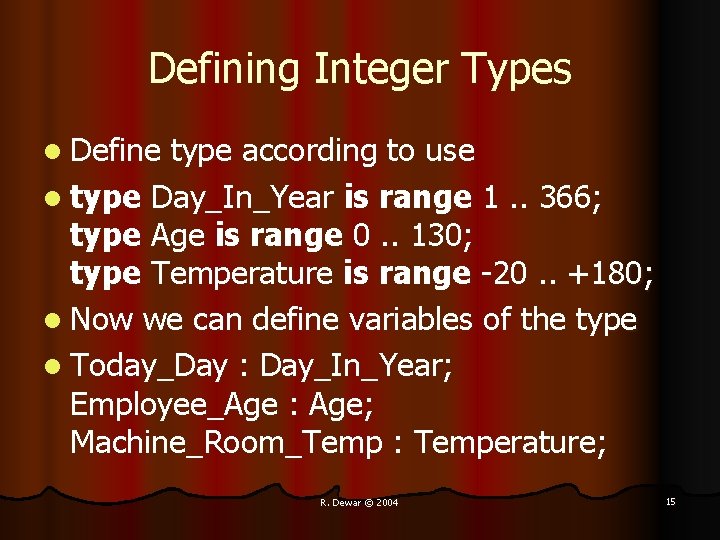 Defining Integer Types

- Define type according to use
- type Day_In_Year is range 1 .. 366;
type Age is range 0 .. 130;
type Temperature is range -20 .. +180;
- Now we can define variables of the type
- Today_Day : Day_In_Year;
Employee_Age : Age;
Machine_Room_Temp : Temperature;

R. Dewar © 2004

15